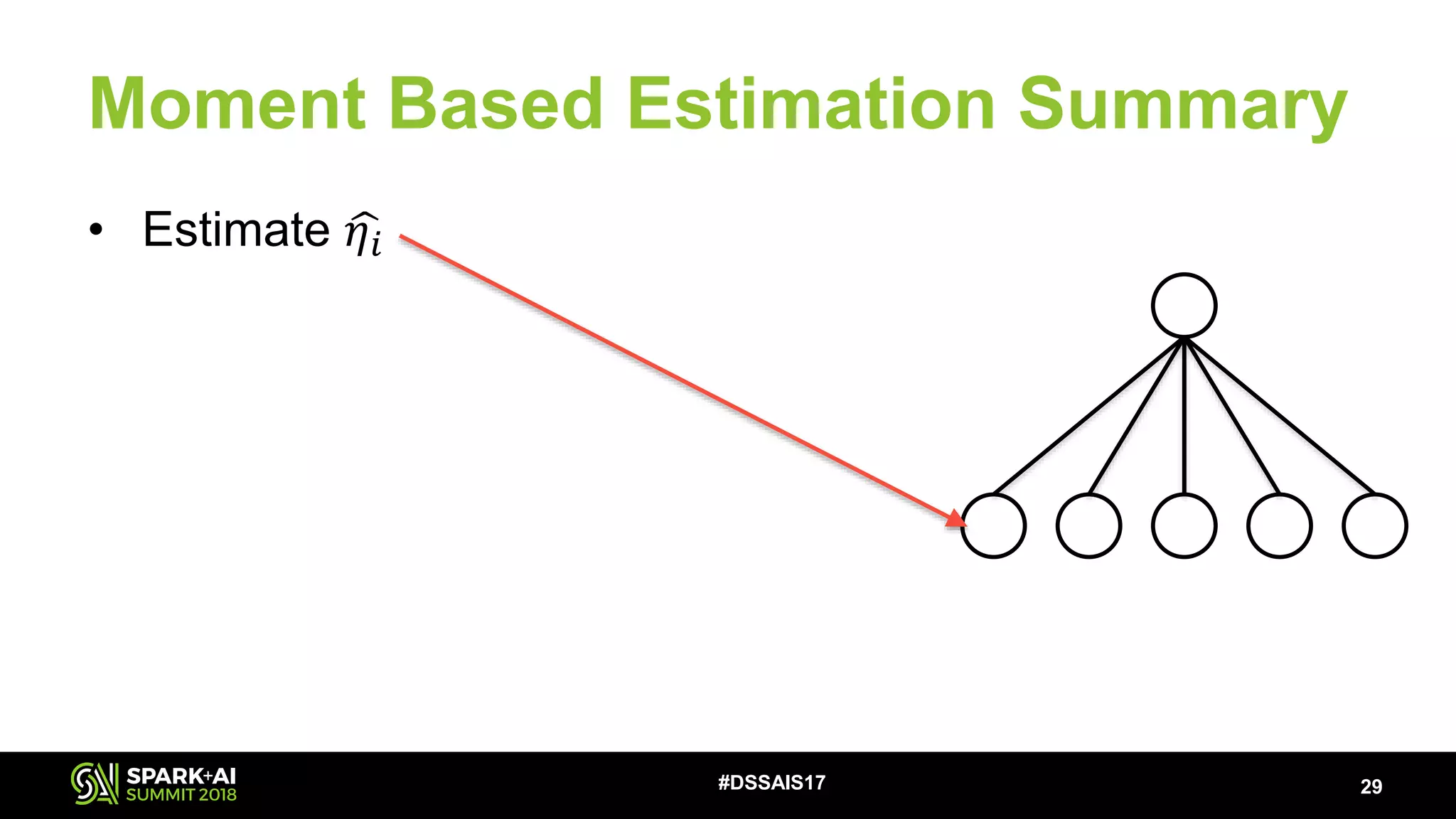 Moment Based Estimation Summary

• Estimate $\widehat{\eta}_i$

SPARK+AI SUMMIT 2018

#DSSAIS17

29